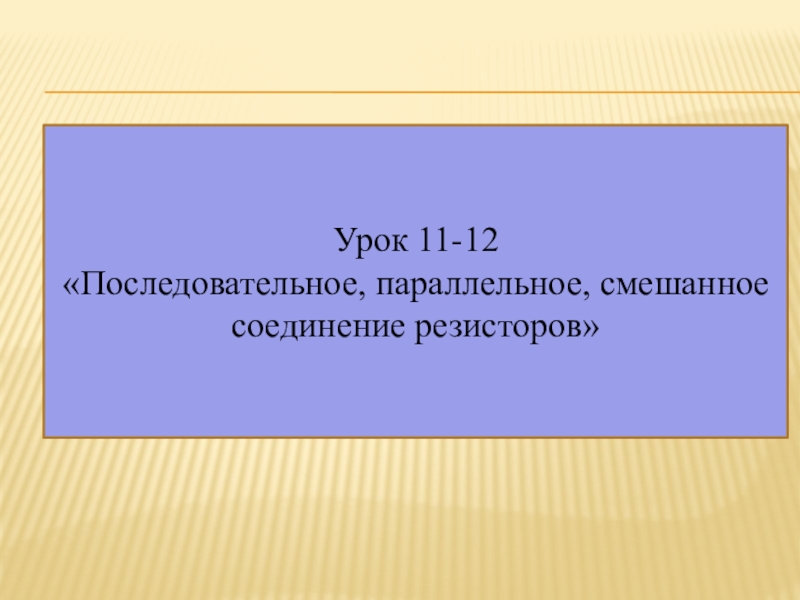 Урок 11-12
«Последовательное, параллельное, смешанное соединение резисторов»